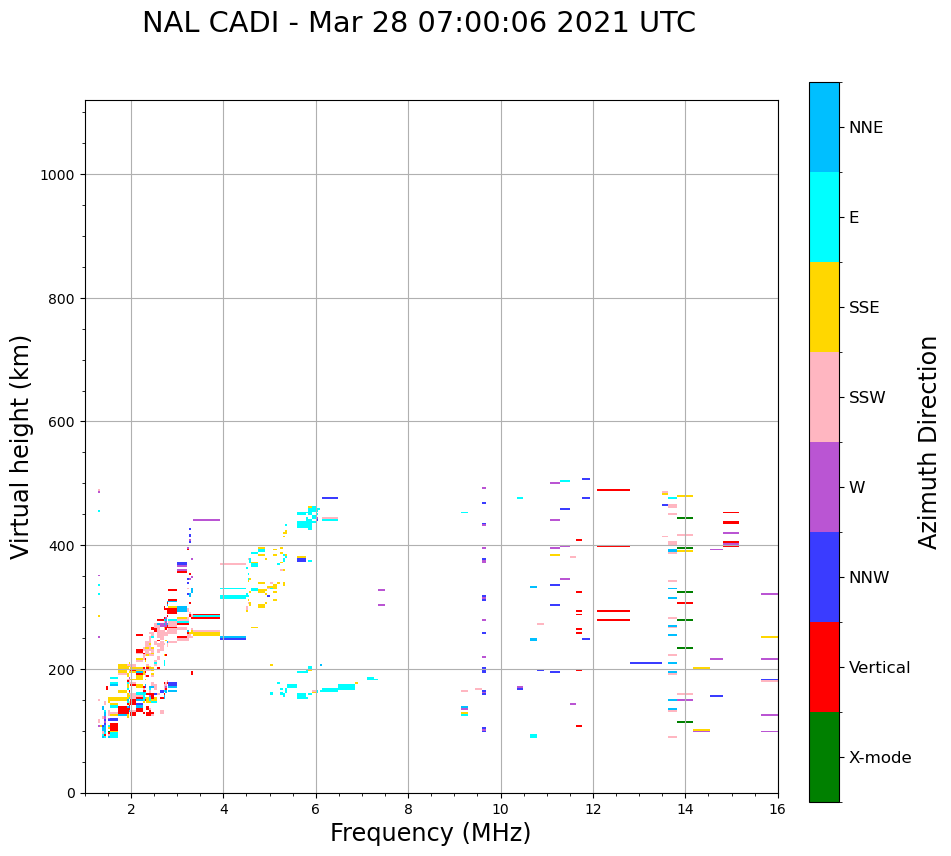 NAL CADI - Mar 28 07:00:06 2021 UTC

Virtual height (km)

1000
800
600
400
200
0

2
4
6
8
10
12
14
16

Frequency (MHz)

NNE
E
SSE
SSW
W
NNW
Vertical
X-mode

Azimuth Direction